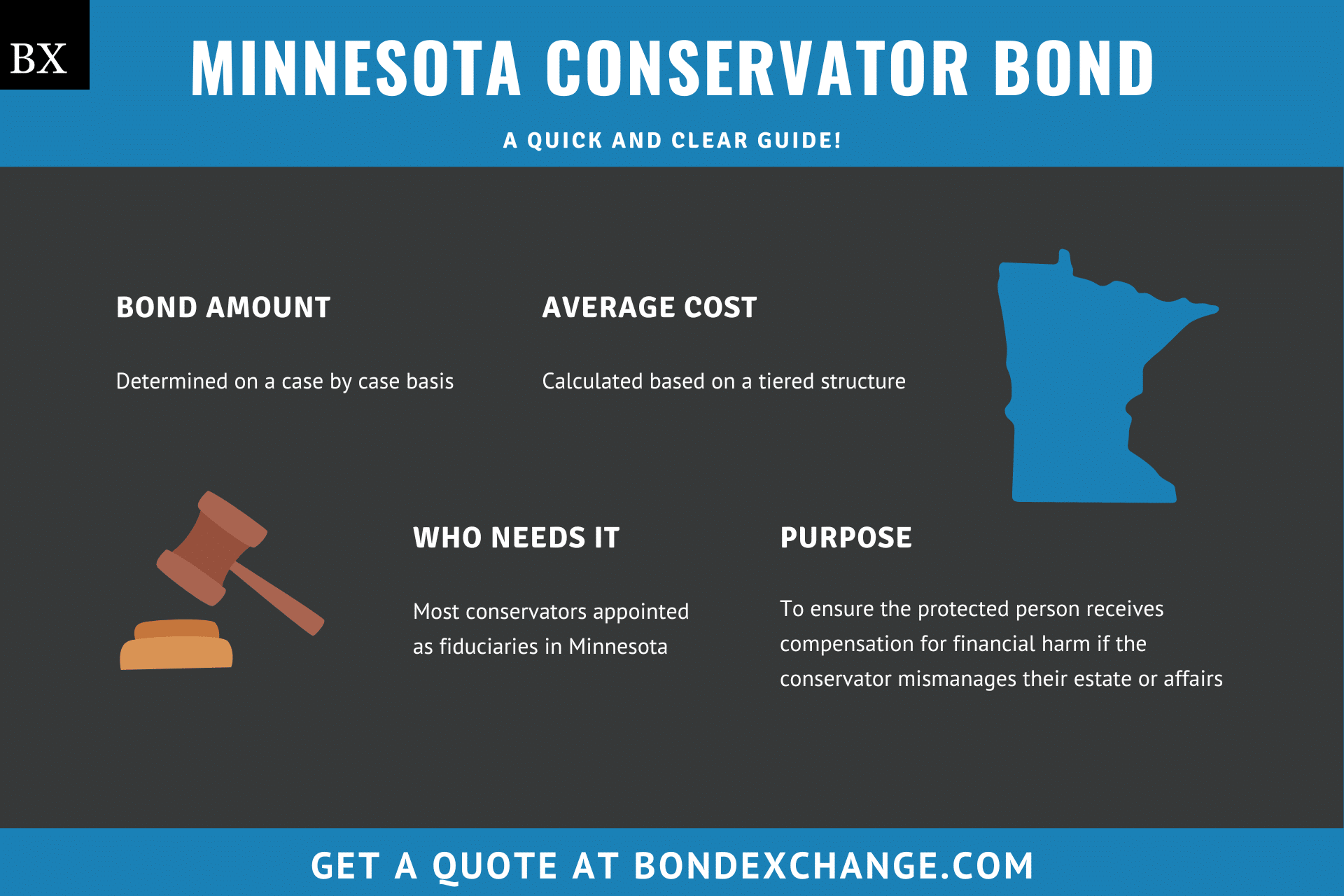 BX

MINNESOTA CONSERVATOR BOND

A QUICK AND CLEAR GUIDE!

BOND AMOUNT

Determined on a case by case basis

AVERAGE COST

Calculated based on a tiered structure

WHO NEEDS IT

Most conservators appointed as fiduciaries in Minnesota

PURPOSE

To ensure the protected person receives compensation for financial harm if the conservator mismanages their estate or affairs

GET A QUOTE AT BONDEXCHANGE.COM